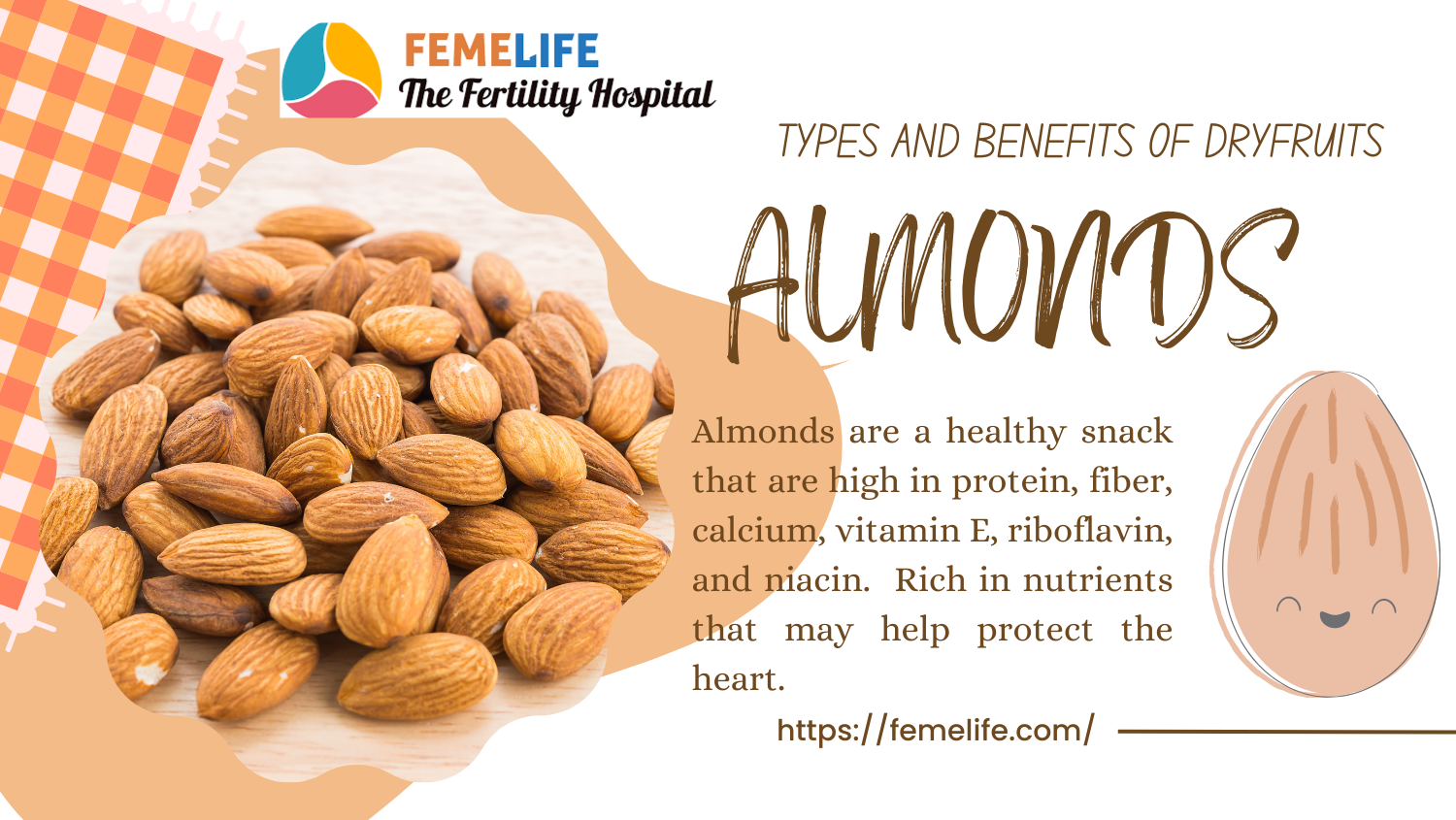 FEMELIFE
The Fertility Hospital

TYPES AND BENEFITS OF DRYFRUITS

ALMONDS

Almonds are a healthy snack that are high in protein, fiber, calcium, vitamin E, riboflavin, and niacin. Rich in nutrients that may help protect the heart.

https://femelife.com/